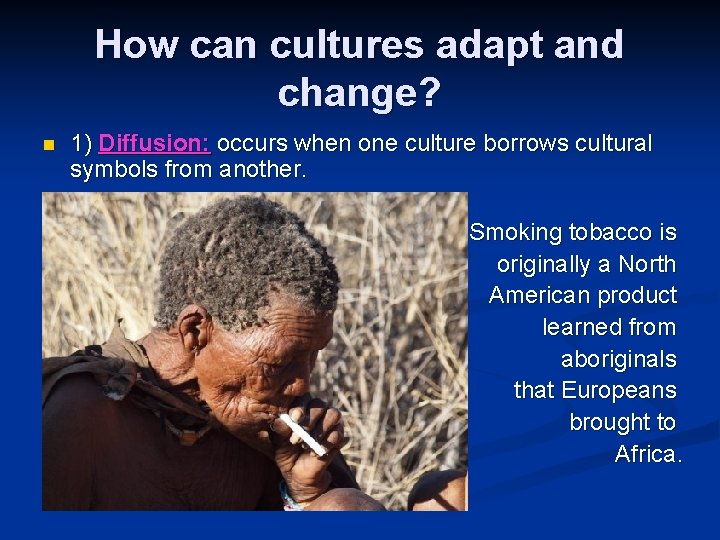 How can cultures adapt and change?

1) Diffusion: occurs when one culture borrows cultural symbols from another.

Smoking tobacco is originally a North American product learned from aboriginals that Europeans brought to Africa.